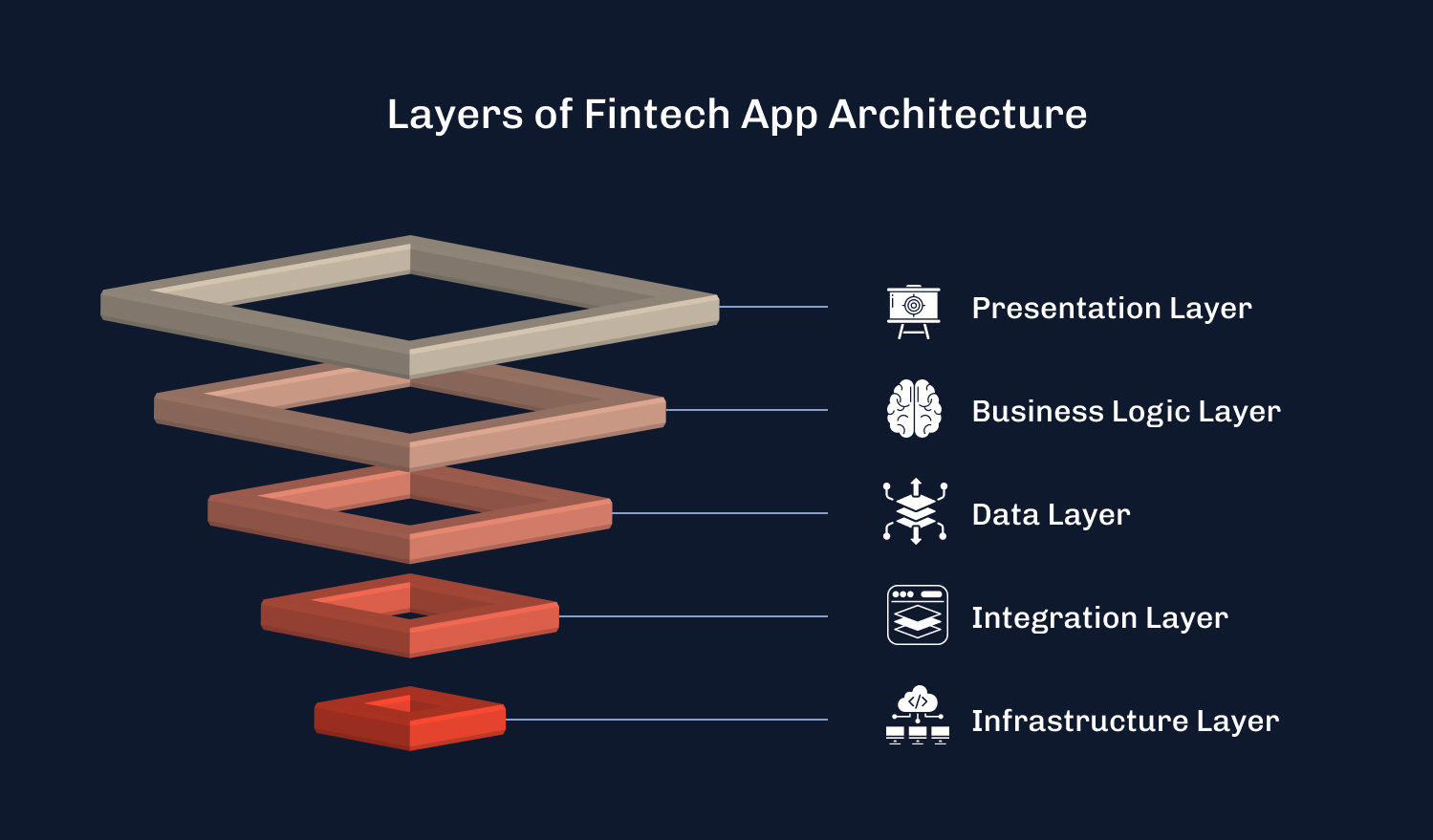 Layers of Fintech App Architecture

Presentation Layer

Business Logic Layer

Data Layer

Integration Layer

Infrastructure Layer